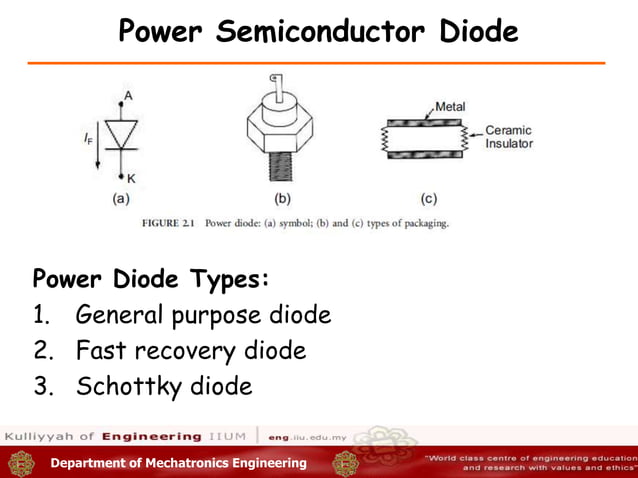 Power Semiconductor Diode

A

$I_F$

K

(a)

(b)

Metal

Ceramic Insulator

(c)

FIGURE 2.1 Power diode: (a) symbol; (b) and (c) types of packaging.

Power Diode Types:

1. General purpose diode
2. Fast recovery diode
3. Schottky diode

Kulliyyah of Engineering IIUM | eng.iiu.edu.my

Department of Mechatronics Engineering

"World class centre of engineering education and research with values and ethics"